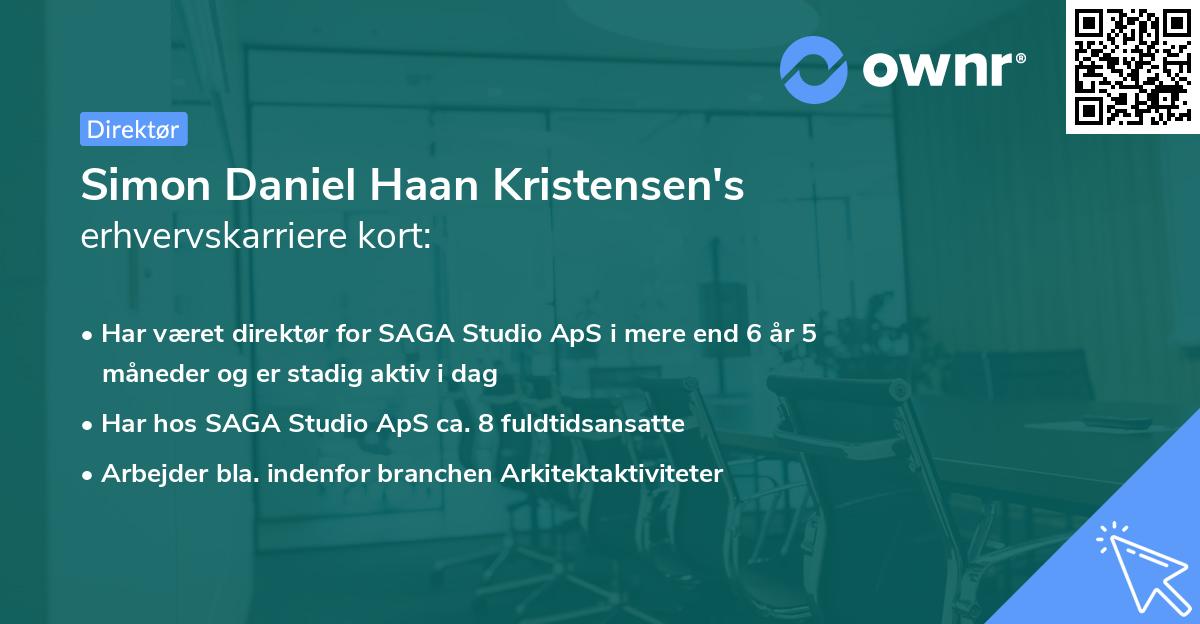 ownr®

Direktør

Simon Daniel Haan Kristensen's
erhvervskarriere kort:

• Har været direktør for SAGA Studio ApS i mere end 6 år 5 måneder og er stadig aktiv i dag
• Har hos SAGA Studio ApS ca. 8 fuldtidsansatte
• Arbejder bla. indenfor branchen Arkitektaktiviteter